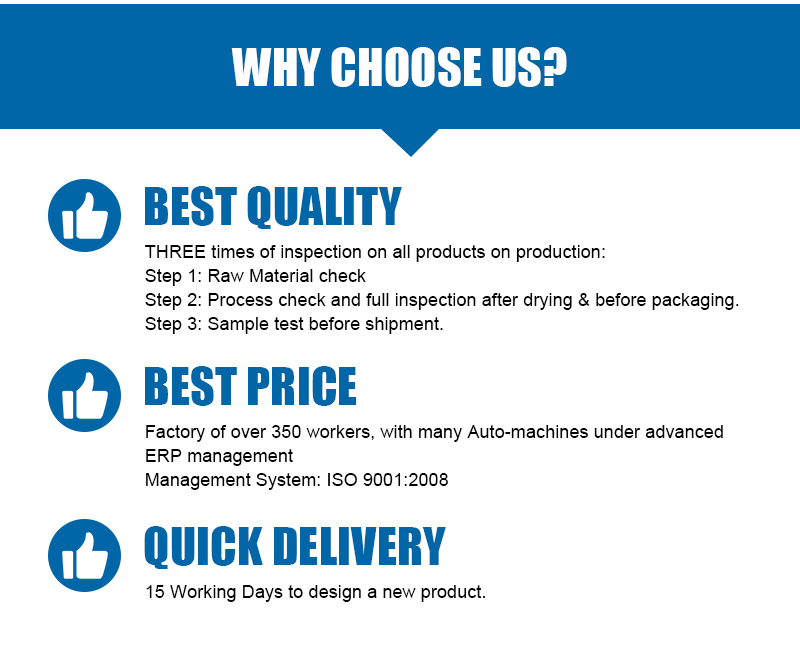 WHY CHOOSE US?

BEST QUALITY

THREE times of inspection on all products on production:
Step 1: Raw Material check
Step 2: Process check and full inspection after drying & before packaging.
Step 3: Sample test before shipment.

BEST PRICE

Factory of over 350 workers, with many Auto-machines under advanced ERP management
Management System: ISO 9001:2008

QUICK DELIVERY

15 Working Days to design a new product.